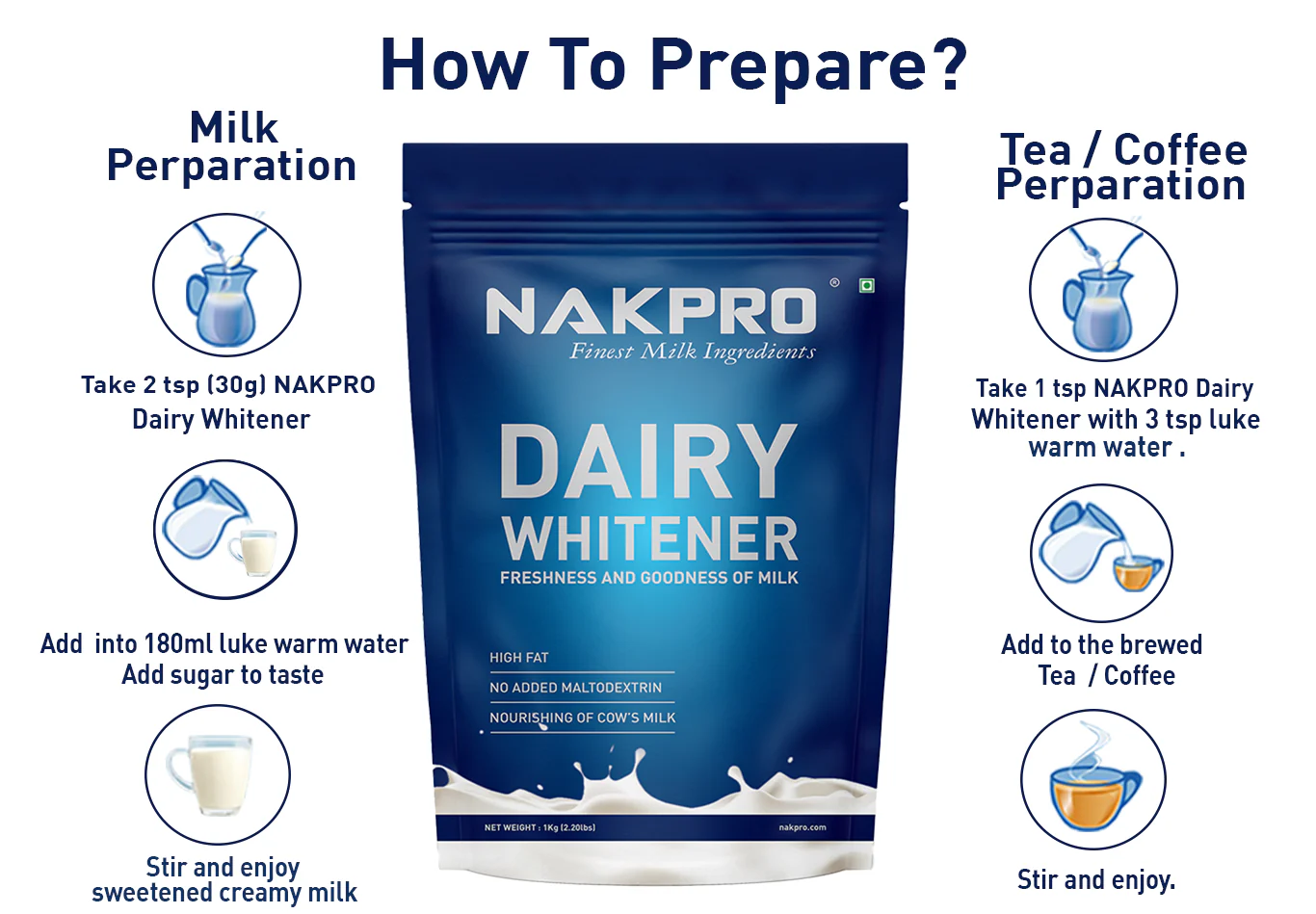 How To Prepare?

Milk Perparation

Take 2 tsp (30g) NAKPRO Dairy Whitener

Add into 180ml luke warm water
Add sugar to taste

Stir and enjoy sweetened creamy milk

NAKPRO®
Finest Milk Ingredients

DAIRY WHITENER
FRESHNESS AND GOODNESS OF MILK

HIGH FAT
NO ADDED MALTODEXTRIN
NOURISHING OF COW'S MILK

NET WEIGHT : 1Kg (2.20lbs)
nakpro.com

Tea / Coffee Perparation

Take 1 tsp NAKPRO Dairy Whitener with 3 tsp luke warm water .

Add to the brewed Tea / Coffee

Stir and enjoy.